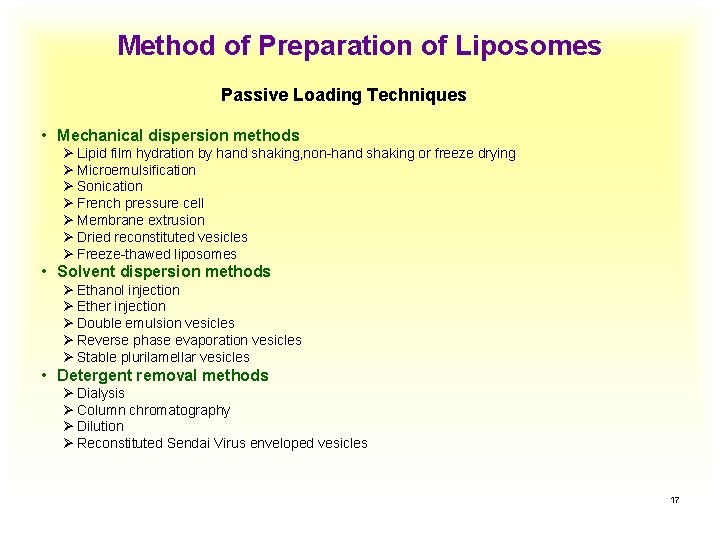 Method of Preparation of Liposomes

Passive Loading Techniques

• Mechanical dispersion methods
➢ Lipid film hydration by hand shaking,non-hand shaking or freeze drying
➢ Microemulsification
➢ Sonication
➢ French pressure cell
➢ Membrane extrusion
➢ Dried reconstituted vesicles
➢ Freeze-thawed liposomes
• Solvent dispersion methods
➢ Ethanol injection
➢ Ether injection
➢ Double emulsion vesicles
➢ Reverse phase evaporation vesicles
➢ Stable plurilamellar vesicles
• Detergent removal methods
➢ Dialysis
➢ Column chromatography
➢ Dilution
➢ Reconstituted Sendai Virus enveloped vesicles

17